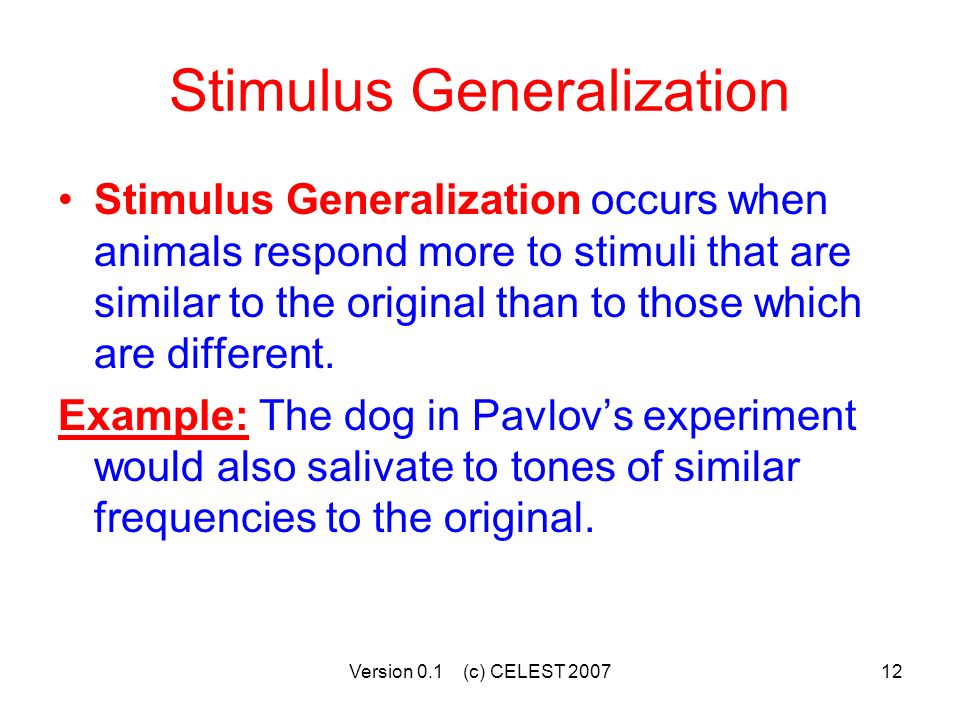 Stimulus Generalization

• Stimulus Generalization occurs when animals respond more to stimuli that are similar to the original than to those which are different.

Example: The dog in Pavlov’s experiment would also salivate to tones of similar frequencies to the original.

Version 0.1 (c) CELEST 2007

12